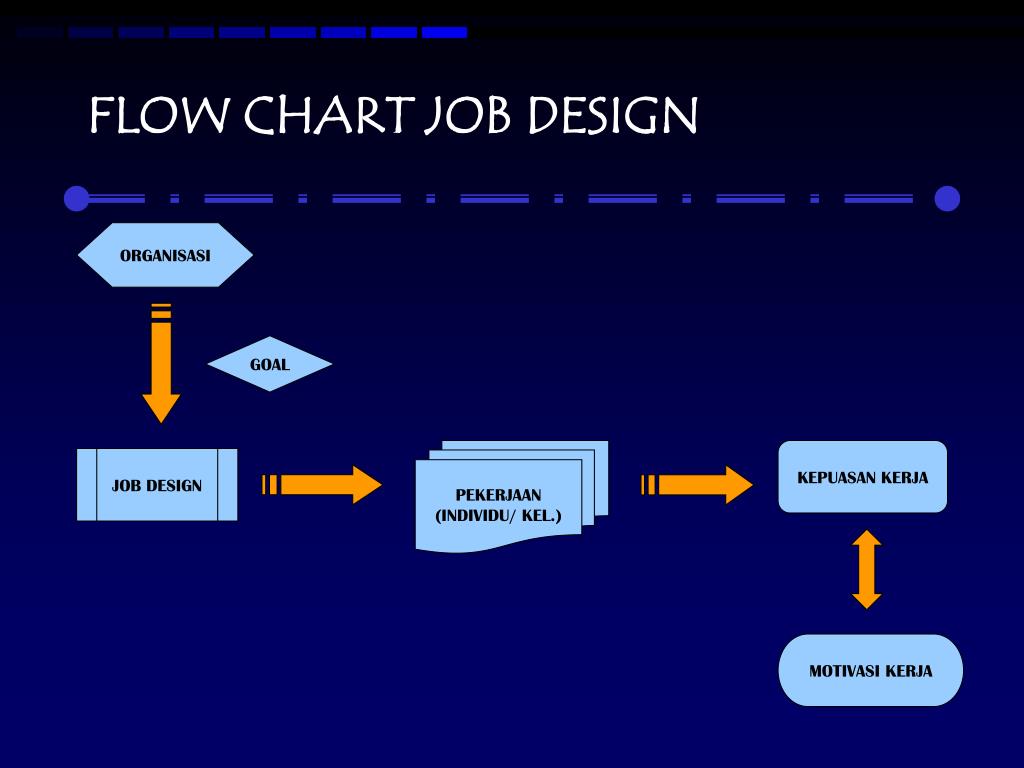 FLOW CHART JOB DESIGN

ORGANISASI

GOAL

JOB DESIGN

PEKERJAAN (INDIVIDU/ KEL.)

KEPUASAN KERJA

MOTIVASI KERJA